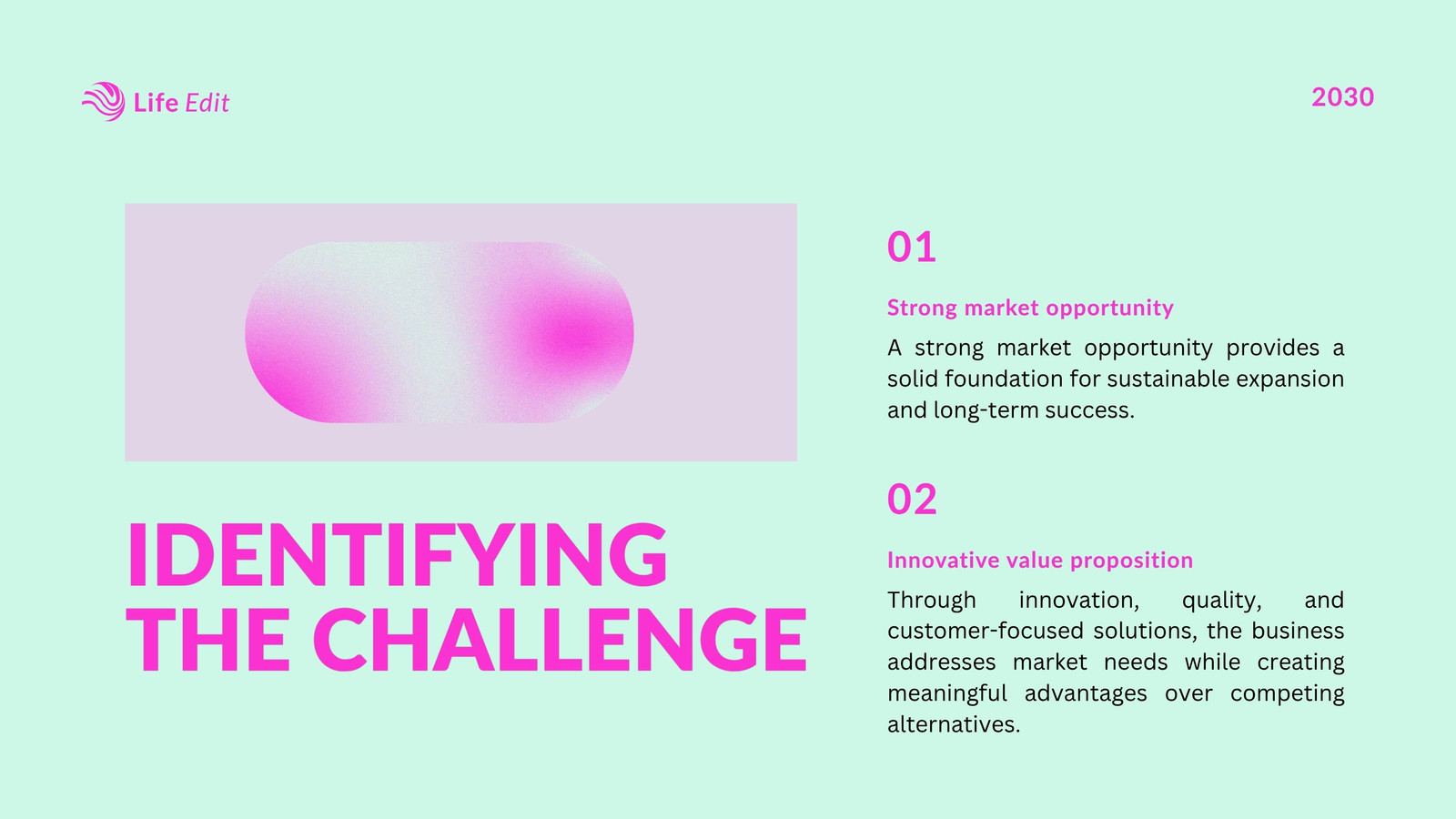 Life Edit

2030

IDENTIFYING THE CHALLENGE

01

Strong market opportunity

A strong market opportunity provides a solid foundation for sustainable expansion and long-term success.

02

Innovative value proposition

Through innovation, quality, and customer-focused solutions, the business addresses market needs while creating meaningful advantages over competing alternatives.